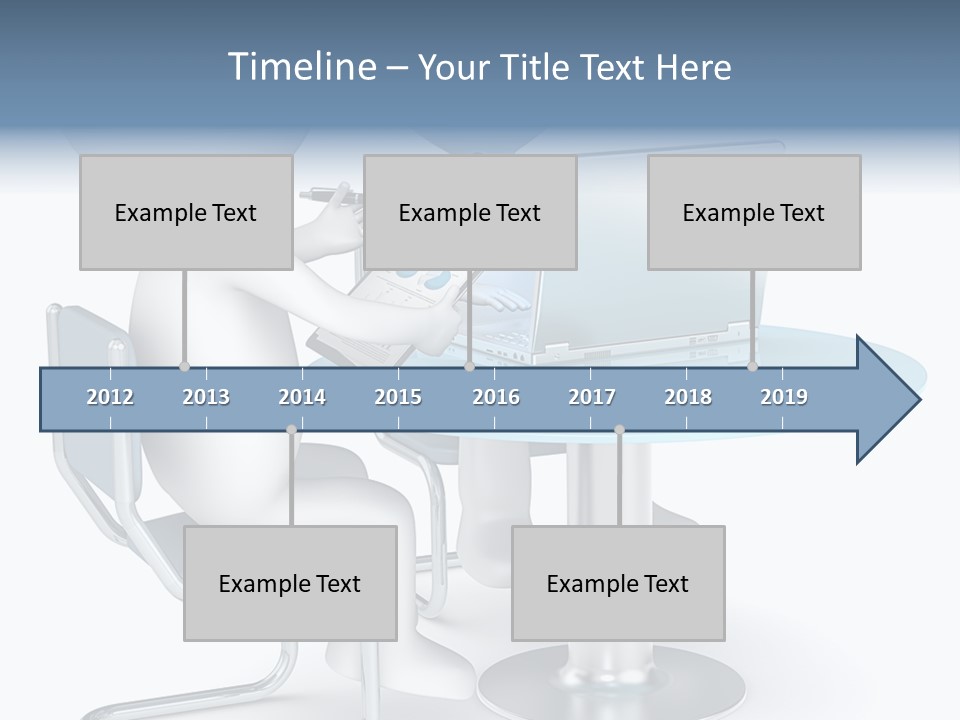 Timeline – Your Title Text Here

Example Text

Example Text

Example Text

2012 2013 2014 2015 2016 2017 2018 2019

Example Text

Example Text